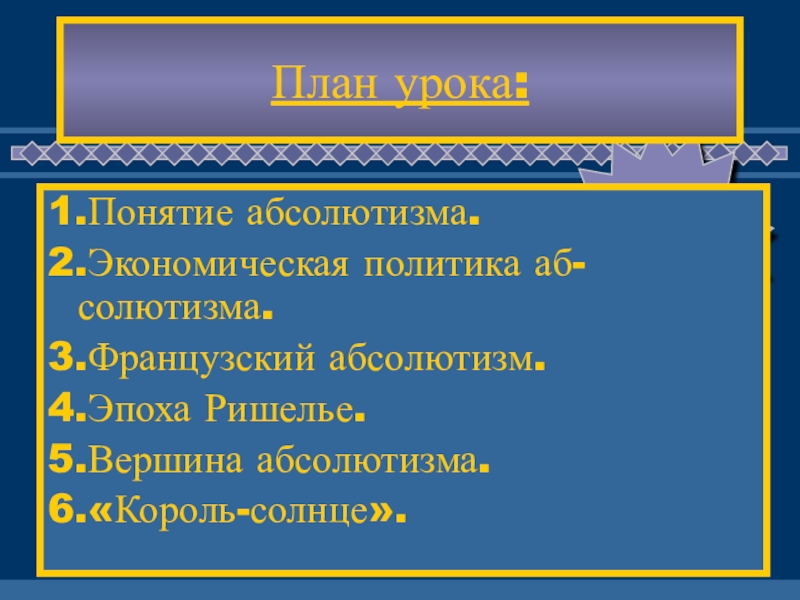 План урока:

1.Понятие абсолютизма.
2.Экономическая политика абсолютизма.
3.Французский абсолютизм.
4.Эпоха Ришелье.
5.Вершина абсолютизма.
6.«Король-солнце».